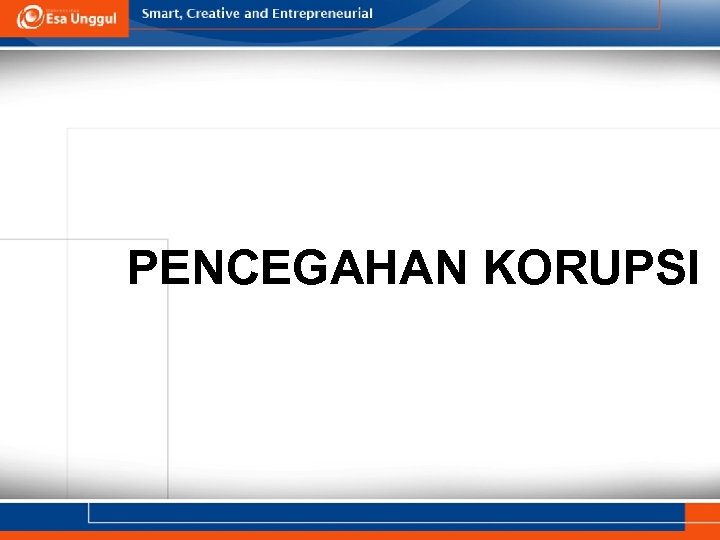 Esa Unggul

Smart, Creative and Entrepreneurial

PENCEGAHAN KORUPSI